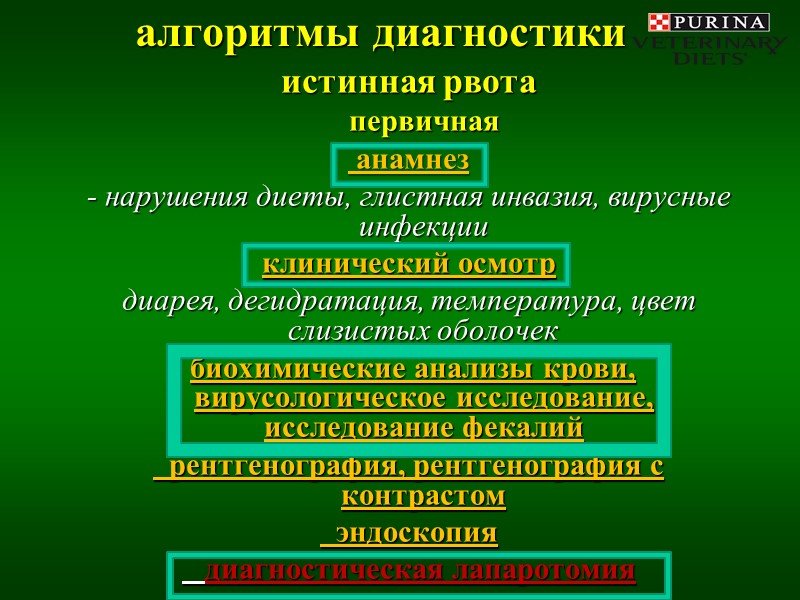 алгоритмы диагностики

PURINA VETERINARY DIETS

истинная рвота

первичная

анамнез

- нарушения диеты, глистная инвазия, вирусные инфекции

клинический осмотр

диарея, дегидратация, температура, цвет слизистых оболочек

биохимические анализы крови, вирусологическое исследование, исследование фекалий

рентгенография, рентгенография с контрастом

эндоскопия

диагностическая лапаротомия